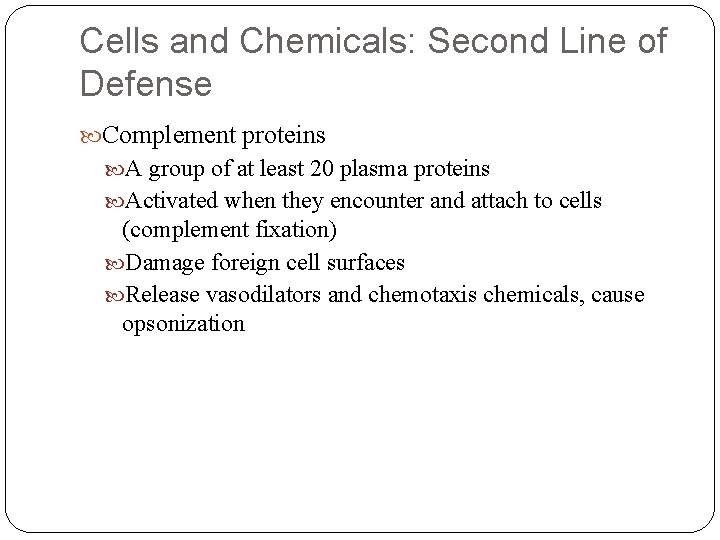 Cells and Chemicals: Second Line of Defense

Complement proteins

A group of at least 20 plasma proteins

Activated when they encounter and attach to cells (complement fixation)

Damage foreign cell surfaces

Release vasodilators and chemotaxis chemicals, cause opsonization